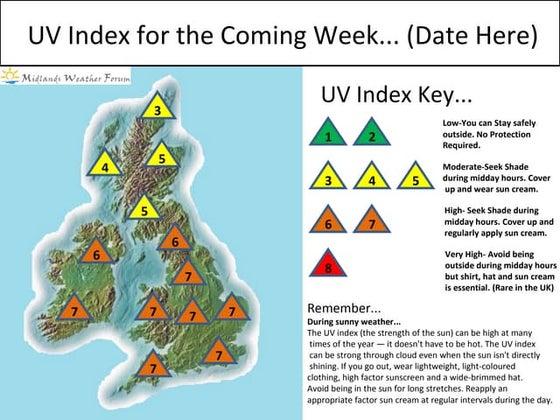 UV Index for the Coming Week... (Date Here)

Midlands Weather Forum

3

4

5

5

6

6

7

7

7

7

7

7

7

UV Index Key...

1 2

Low-You can Stay safely outside. No Protection Required.

3 4 5

Moderate-Seek Shade during midday hours. Cover up and wear sun cream.

6 7

High- Seek Shade during midday hours. Cover up and regularly apply sun cream.

8

Very High- Avoid being outside during midday hours but shirt, hat and sun cream is essential. (Rare in the UK)

Remember...

During sunny weather...

The UV index (the strength of the sun) can be high at many times of the year — it doesn't have to be hot. The UV index can be strong through cloud even when the sun isn't directly shining. If you go out, wear lightweight, light-coloured clothing, high factor sunscreen and a wide-brimmed hat. Avoid being in the sun for long stretches. Reapply an appropriate factor sun cream at regular intervals during the day.